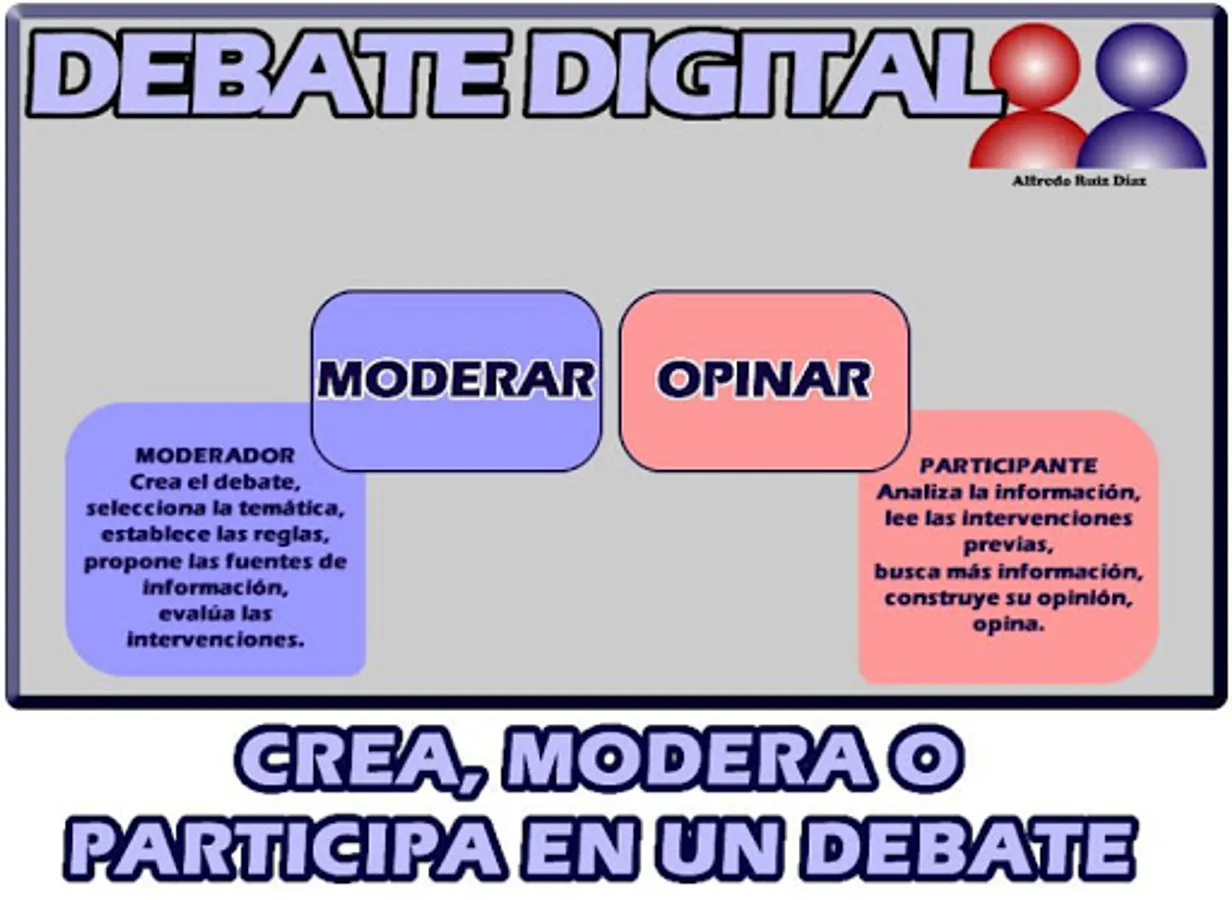 DEBATE DIGITAL

Alfredo Ruiz Díaz

MODERAR

OPINAR

MODERADOR
Crea el debate, selecciona la temática, establece las reglas, propone las fuentes de información, evalúa las intervenciones.

PARTICIPANTE
Analiza la información, lee las intervenciones previas, busca más información, construye su opinión, opina.

CREA, MODERA O PARTICIPA EN UN DEBATE